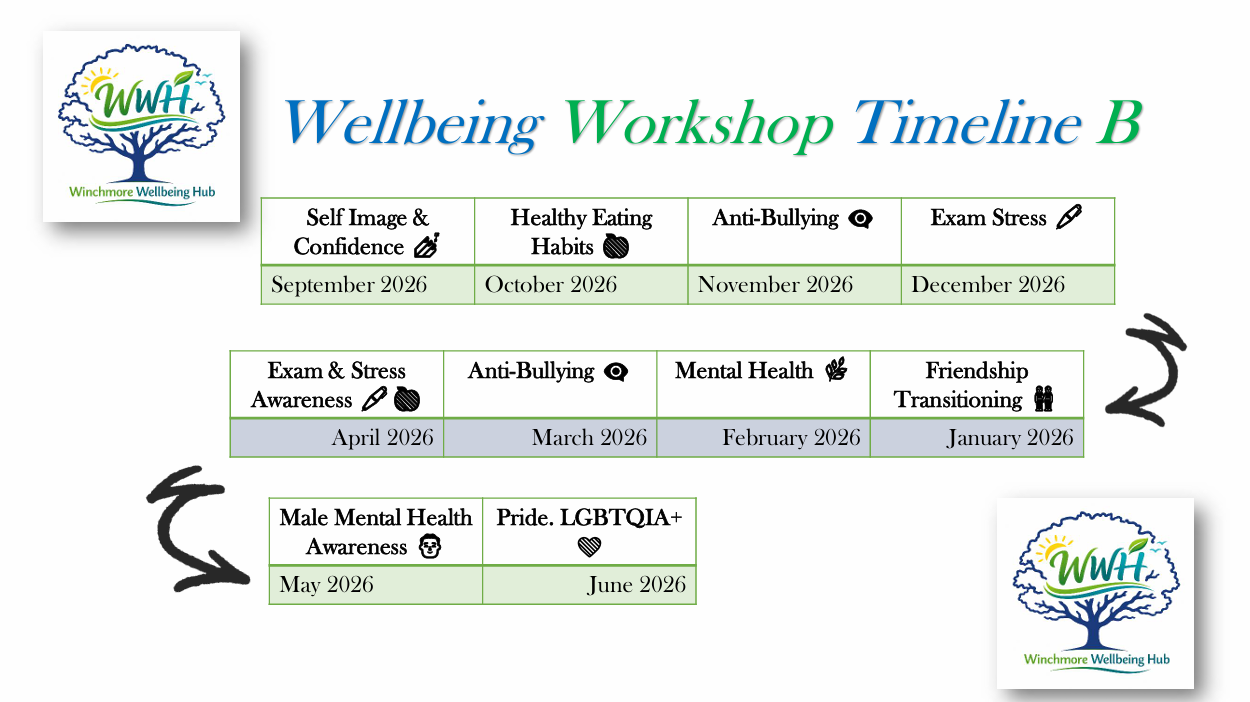 WWH
Winchmore Wellbeing Hub

Wellbeing Workshop Timeline B

| Self Image & Confidence | Healthy Eating Habits | Anti-Bullying | Exam Stress |
|---|---|---|---|
| September 2026 | October 2026 | November 2026 | December 2026 |

| Exam & Stress Awareness | Anti-Bullying | Mental Health | Friendship Transitioning |
|---|---|---|---|
| April 2026 | March 2026 | February 2026 | January 2026 |

| Male Mental Health Awareness | Pride. LGBTQIA+ |
|---|---|
| May 2026 | June 2026 |

WWH
Winchmore Wellbeing Hub